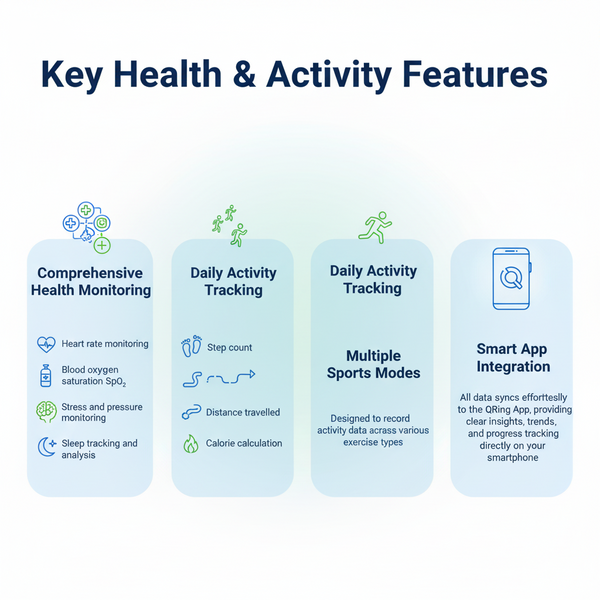 Key Health & Activity Features

Comprehensive Health Monitoring

Heart rate monitoring

Blood oxygen saturation $SpO_2$

Stress and pressure monitoring

Sleep tracking and analysis

Daily Activity Tracking

Step count

Distance travelled

Calorie calculation

Daily Activity Tracking

Multiple Sports Modes

Designed to record activity data acrass various exercise types

Smart App Integration

All data syncs effortteslly to the QRing App, providing clear insights, trends, and progress tracking directly on your smartphone